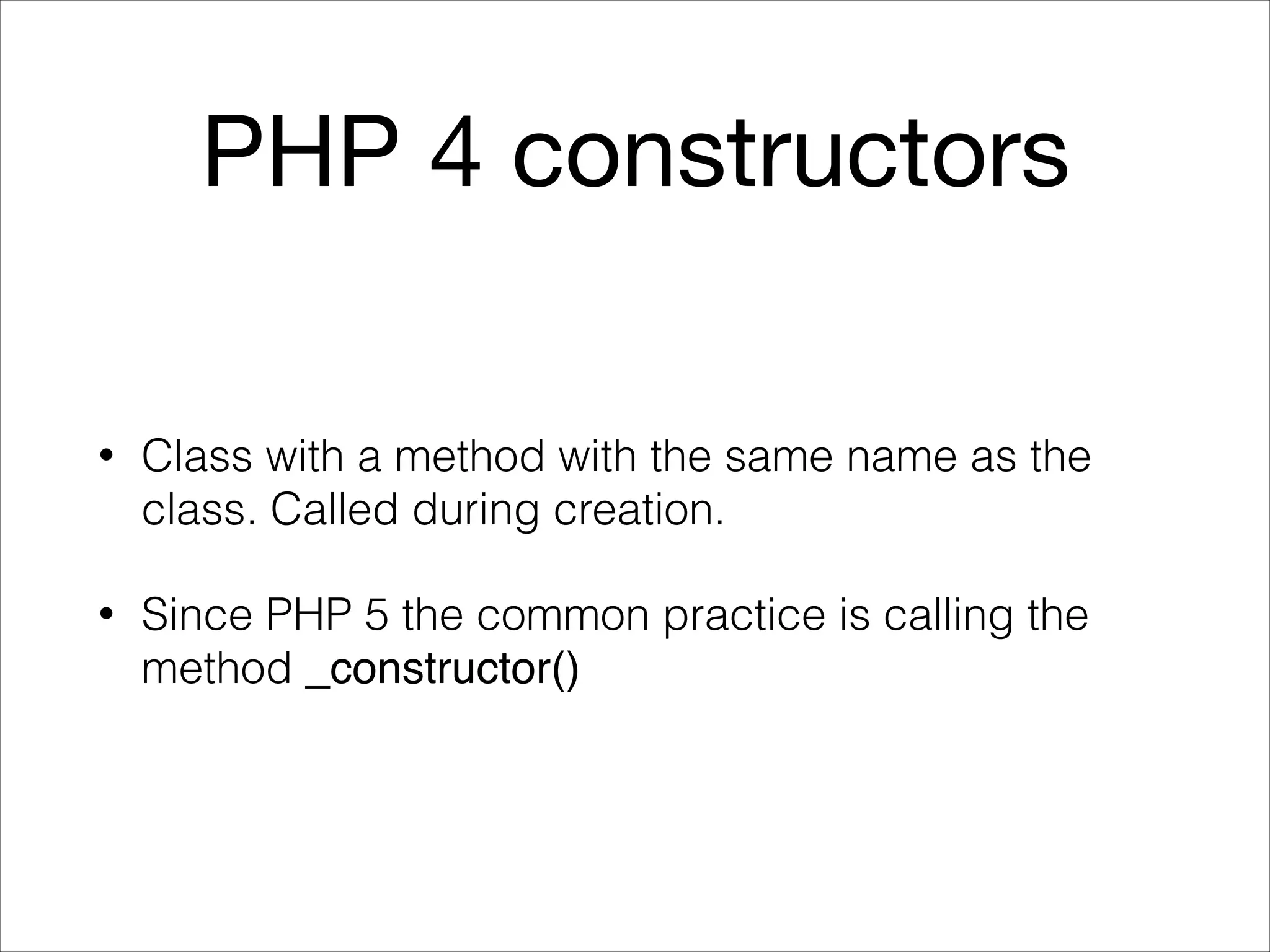 PHP 4 constructors

• Class with a method with the same name as the class. Called during creation.

• Since PHP 5 the common practice is calling the method _constructor()